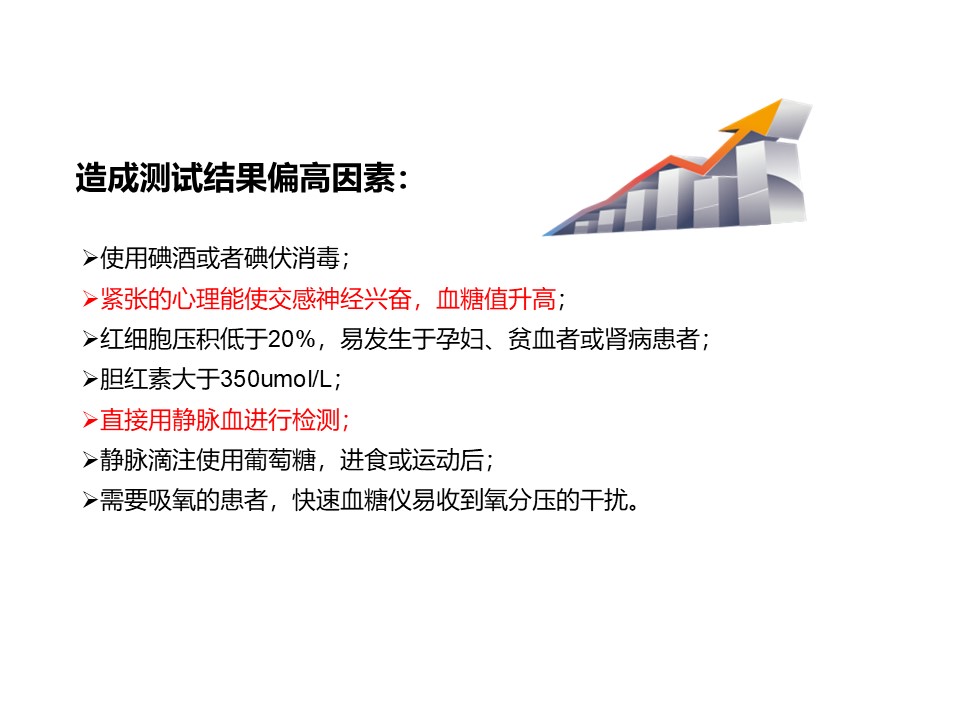 造成测试结果偏高因素：

➢使用碘酒或者碘伏消毒；
➢紧张的心理能使交感神经兴奋，血糖值升高；
➢红细胞压积低于20%，易发生于孕妇、贫血者或肾病患者；
➢胆红素大于350umol/L；
➢直接用静脉血进行检测；
➢静脉滴注使用葡萄糖，进食或运动后；
➢需要吸氧的患者，快速血糖仪易收到氧分压的干扰。